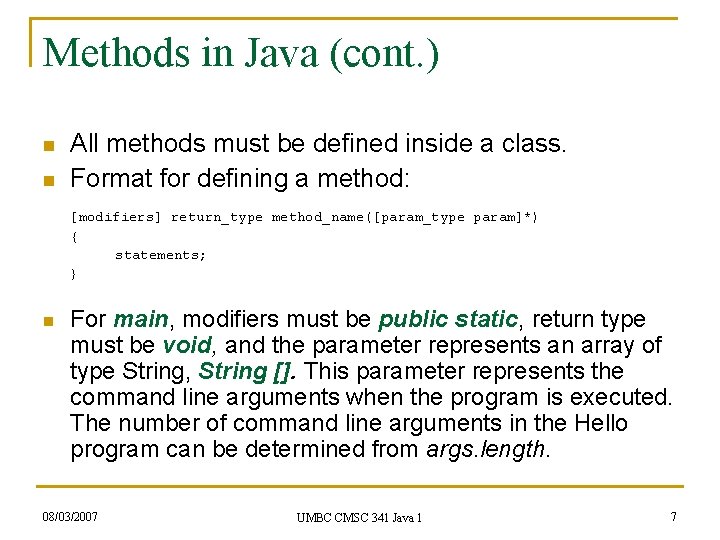 Methods in Java (cont.)

All methods must be defined inside a class.

Format for defining a method:

[modifiers] return_type method_name([param_type param]*)
{
    statements;
}

For main, modifiers must be public static, return type must be void, and the parameter represents an array of type String, String []. This parameter represents the command line arguments when the program is executed. The number of command line arguments in the Hello program can be determined from args.length.

08/03/2007

UMBC CMSC 341 Java 1

7